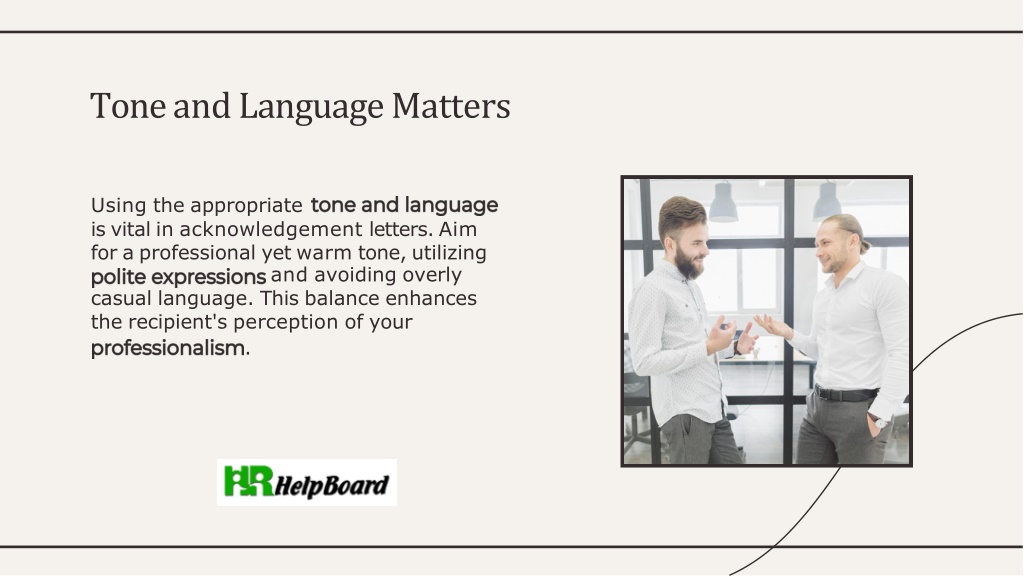 Tone and Language Matters

Using the appropriate tone and language is vital in acknowledgement letters. Aim for a professional yet warm tone, utilizing polite expressions and avoiding overly casual language. This balance enhances the recipient's perception of your professionalism.

HR HelpBoard